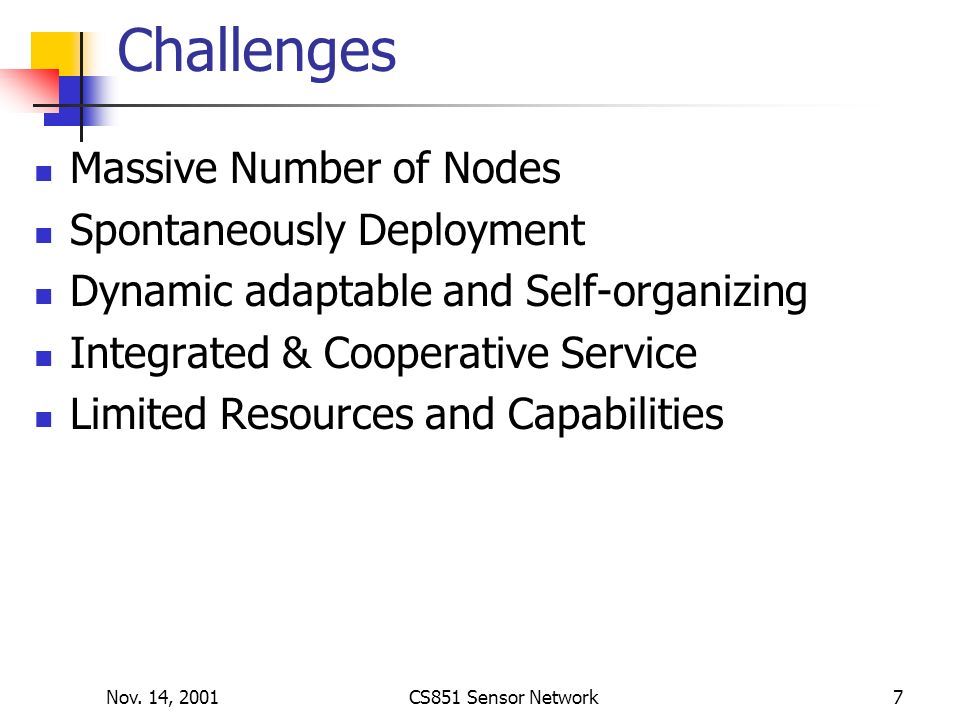 Challenges

- Massive Number of Nodes
- Spontaneously Deployment
- Dynamic adaptable and Self-organizing
- Integrated & Cooperative Service
- Limited Resources and Capabilities

Nov. 14, 2001 CS851 Sensor Network 7